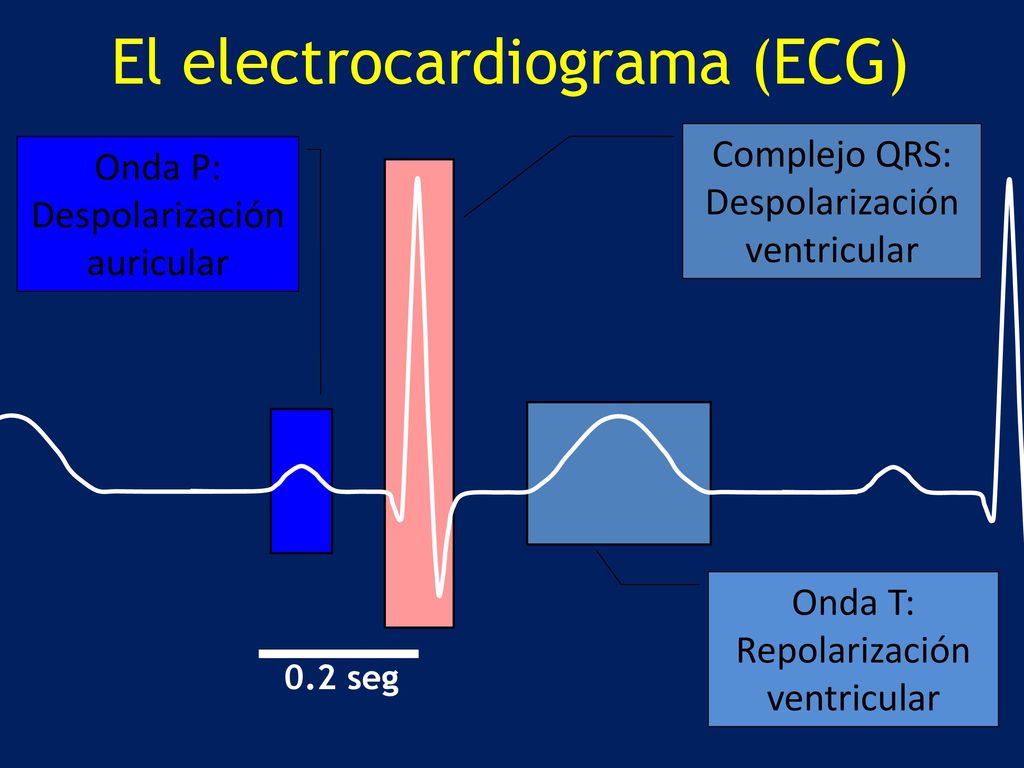 El electrocardiograma (ECG)

Onda P: Despolarización auricular

Complejo QRS: Despolarización ventricular

Onda T: Repolarización ventricular

0.2 seg